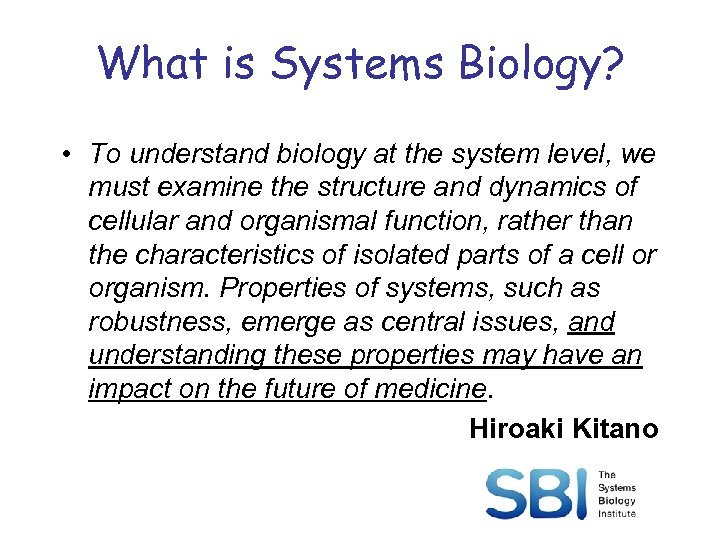 What is Systems Biology?

• To understand biology at the system level, we must examine the structure and dynamics of cellular and organismal function, rather than the characteristics of isolated parts of a cell or organism. Properties of systems, such as robustness, emerge as central issues, and understanding these properties may have an impact on the future of medicine.

Hiroaki Kitano

SBI The Systems Biology Institute